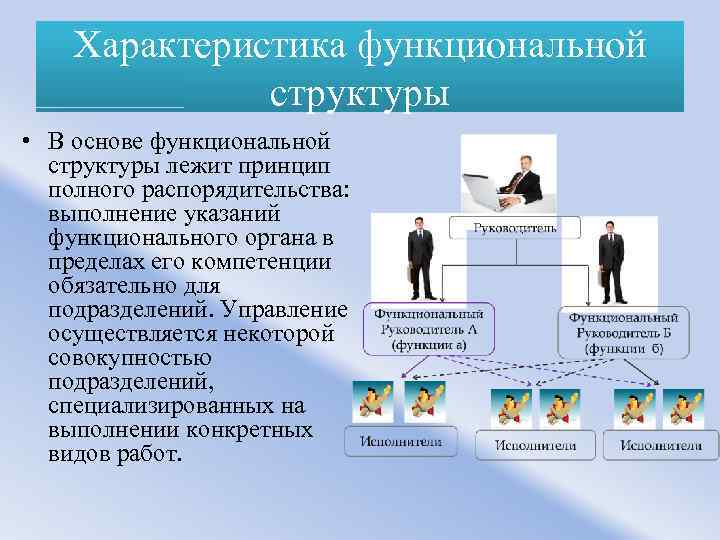 Характеристика функциональной структуры

• В основе функциональной структуры лежит принцип полного распорядительства: выполнение указаний функционального органа в пределах его компетенции обязательно для подразделений. Управление осуществляется некоторой совокупностью подразделений, специализированных на выполнении конкретных видов работ.

Руководитель

Функциональный Руководитель А (функции а)

Функциональный Руководитель Б (функции б)

Исполнители

Исполнители

Исполнители